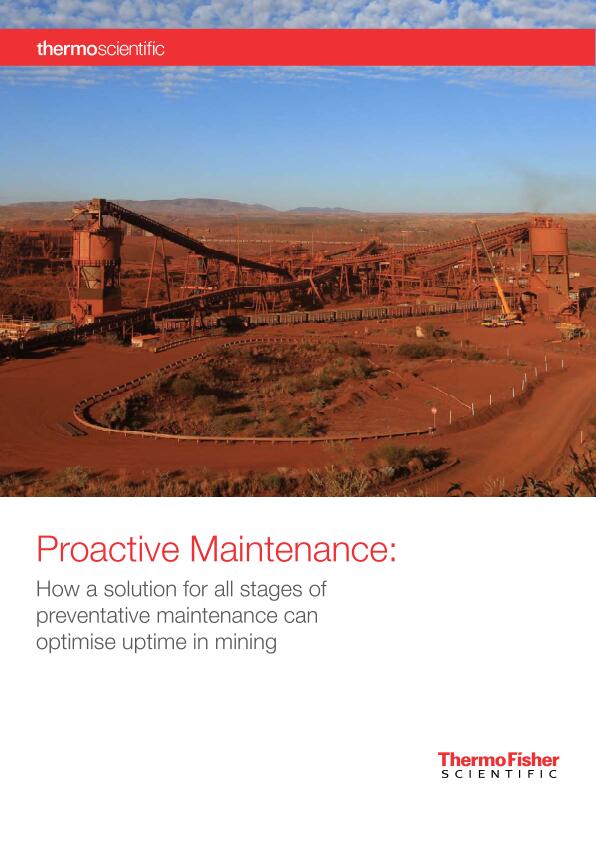 thermoscientific

Proactive Maintenance:

How a solution for all stages of preventative maintenance can optimise uptime in mining

ThermoFisher
SCIENTIFIC